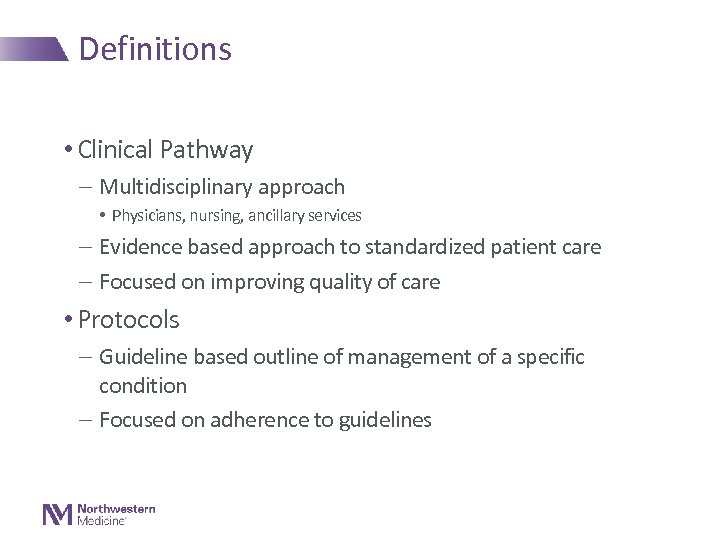 Definitions

• Clinical Pathway
– Multidisciplinary approach
• Physicians, nursing, ancillary services
– Evidence based approach to standardized patient care
– Focused on improving quality of care
• Protocols
– Guideline based outline of management of a specific condition
– Focused on adherence to guidelines

Northwestern Medicine